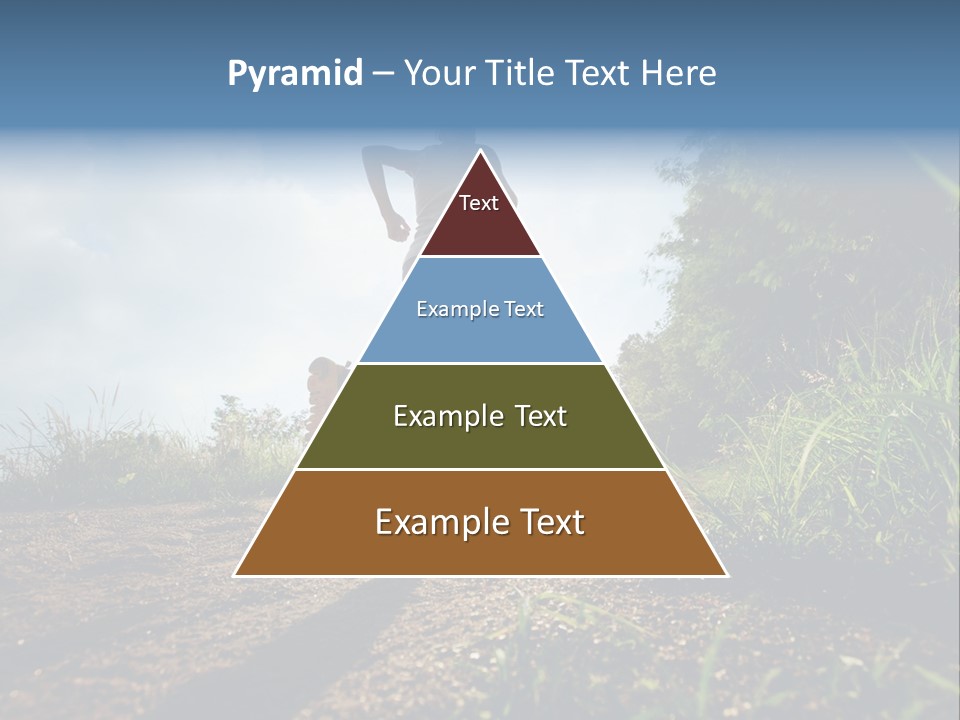 Pyramid – Your Title Text Here

Text

Example Text

Example Text

Example Text